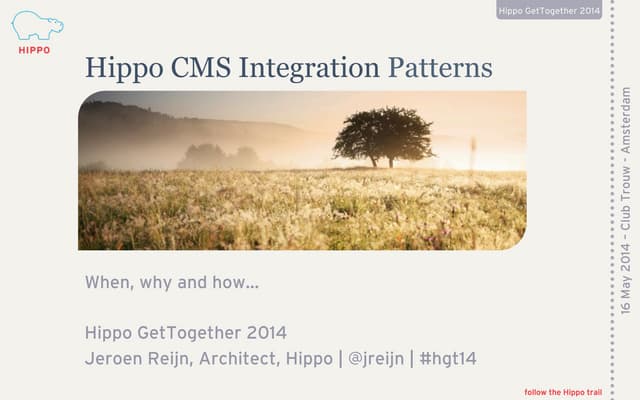 HIPPO

Hippo GetTogether 2014

Hippo CMS Integration Patterns

When, why and how...

Hippo GetTogether 2014
Jeroen Reijn, Architect, Hippo | @jreijn | #hgt14

16 May 2014 – Club Trouw - Amsterdam

follow the Hippo trail